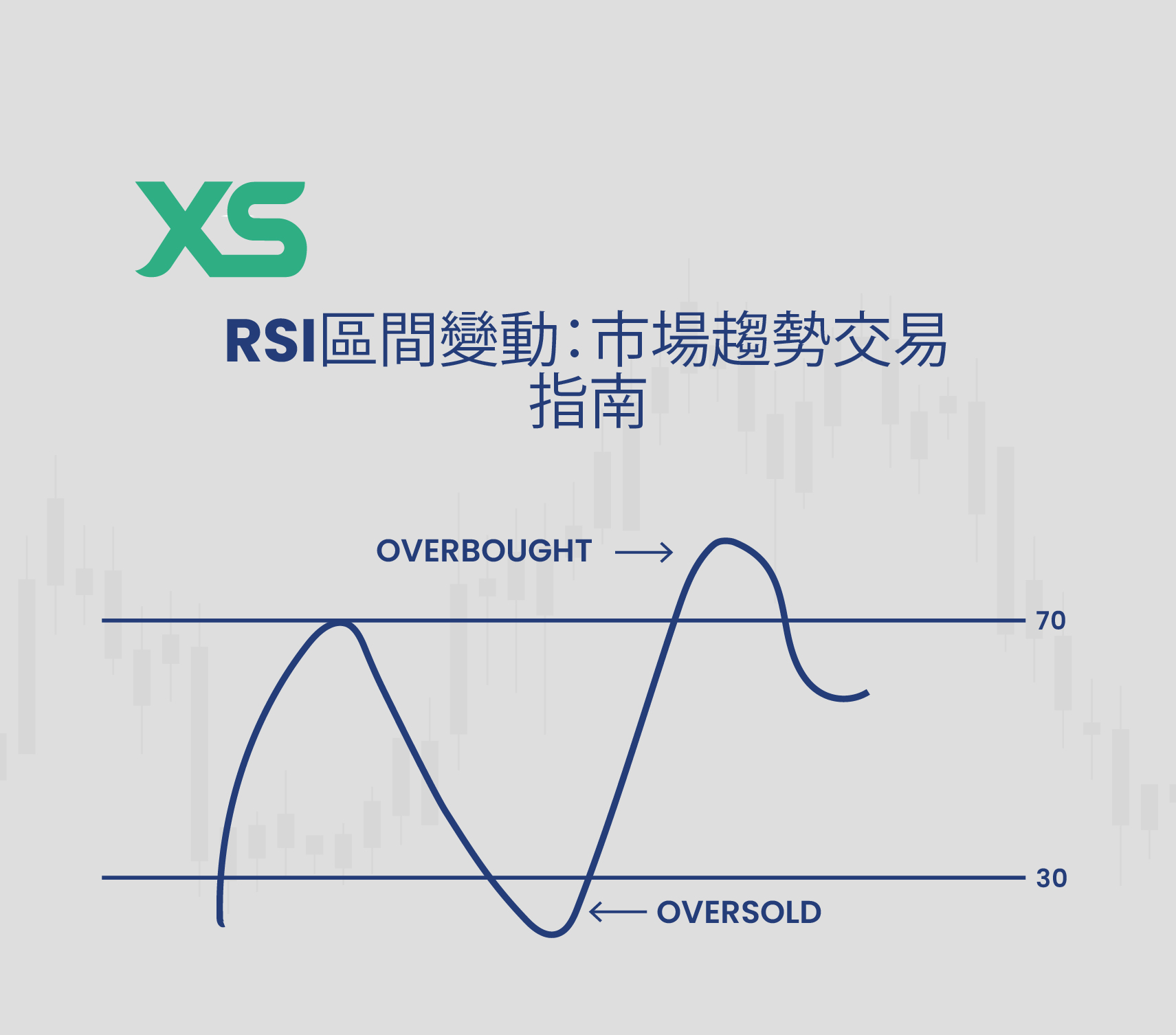 XS

RSI區間變動：市場趨勢交易指南

OVERBOUGHT

70

30

OVERSOLD